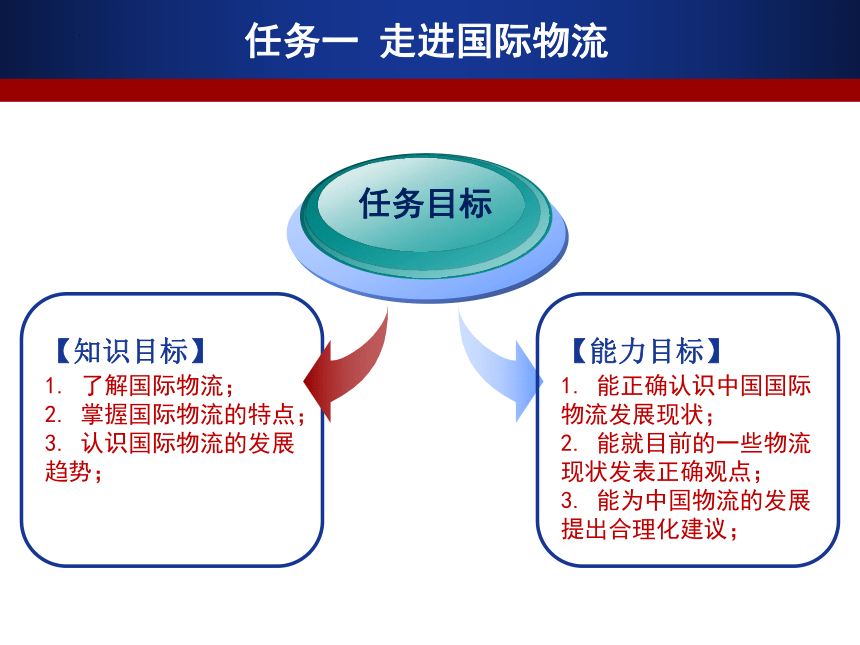 任务一 走进国际物流

任务目标

【知识目标】
1. 了解国际物流；
2. 掌握国际物流的特点；
3. 认识国际物流的发展趋势；

【能力目标】
1. 能正确认识中国国际物流发展现状；
2. 能就目前的一些物流现状发表正确观点；
3. 能为中国物流的发展提出合理化建议；